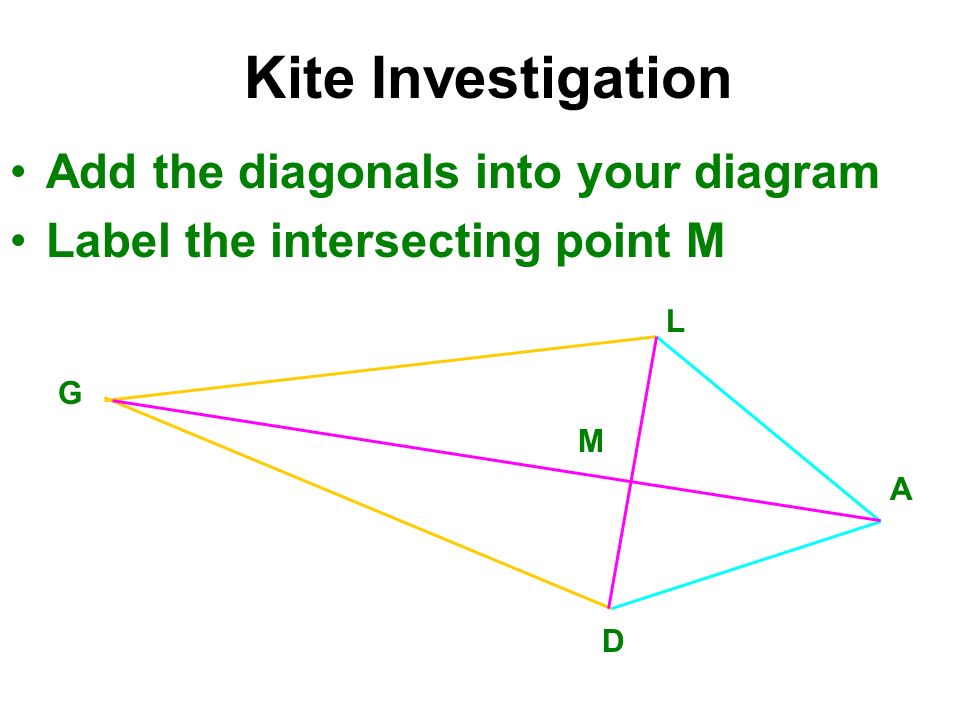 Kite Investigation

• Add the diagonals into your diagram
• Label the intersecting point M

L

G

M

A

D